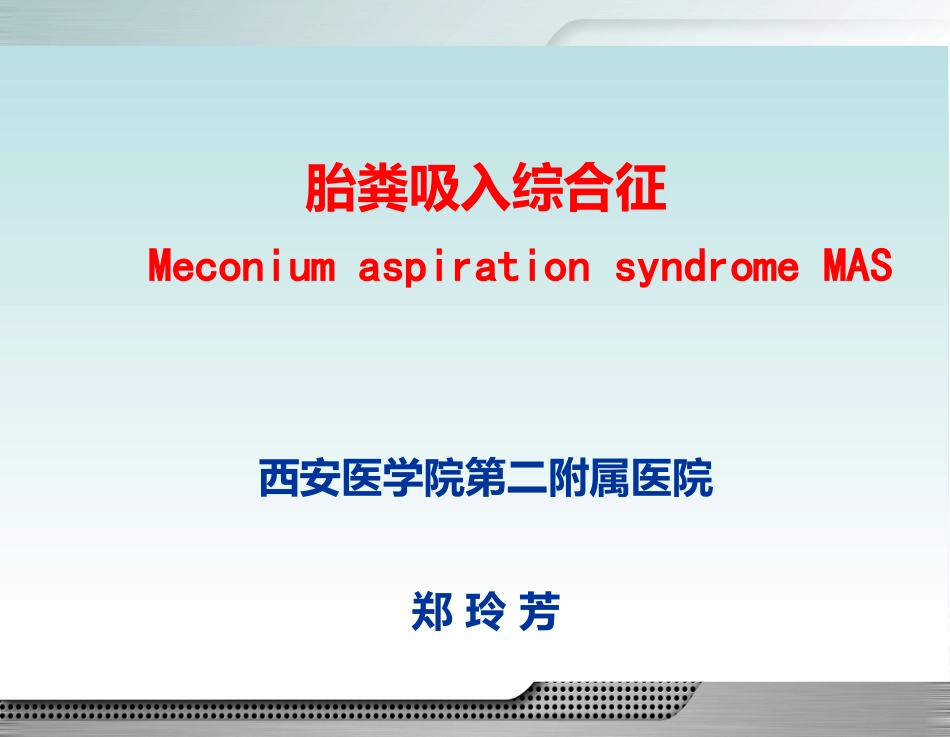 胎粪吸入综合征

Meconium aspiration syndrome MAS

西安医学院第二附属医院

郑 玲 芳